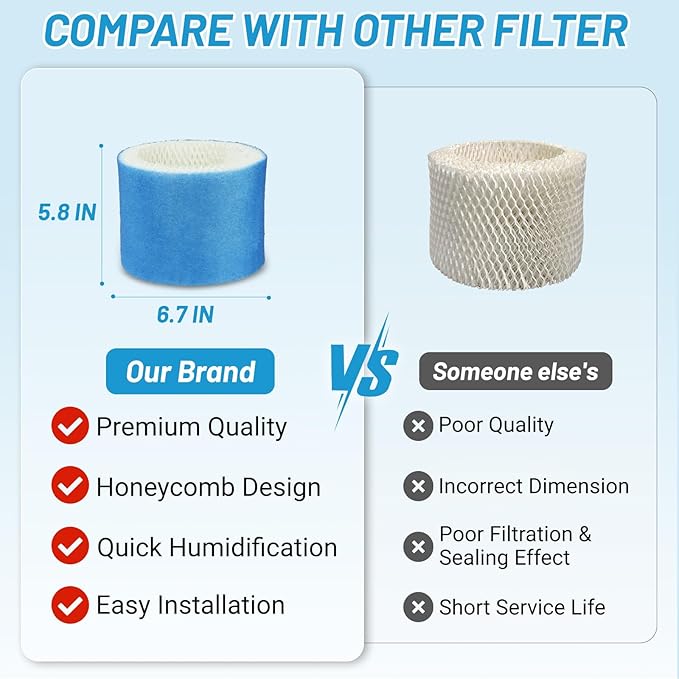 COMPARE WITH OTHER FILTER

5.8 IN

6.7 IN

Our Brand

Premium Quality

Honeycomb Design

Quick Humidification

Easy Installation

VS

Someone else's

Poor Quality

Incorrect Dimension

Poor Filtration & Sealing Effect

Short Service Life